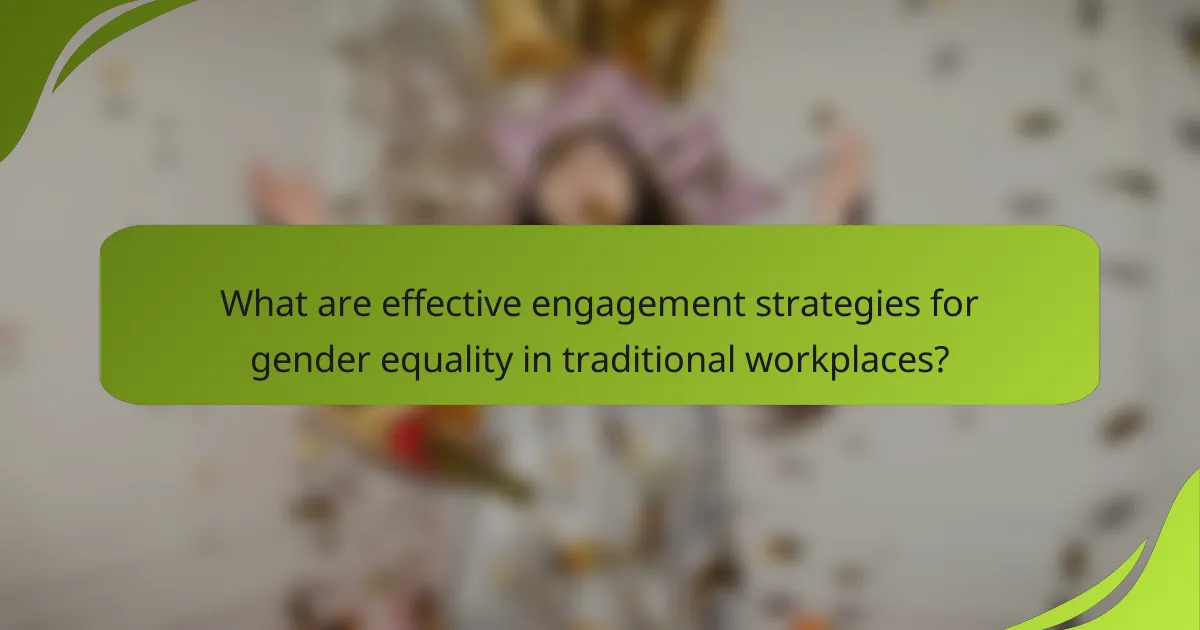 What are effective engagement strategies for gender equality in traditional workplaces?